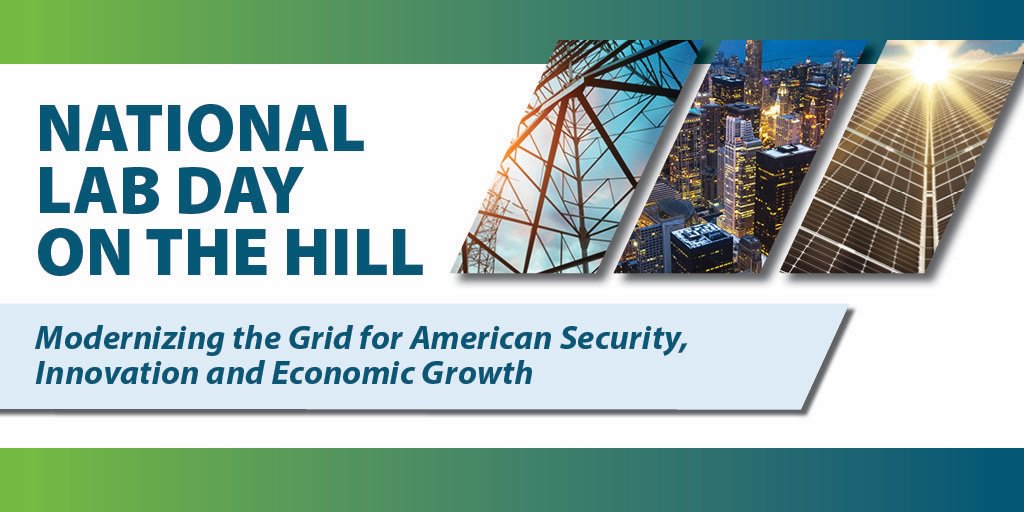 NATIONAL LAB DAY ON THE HILL

Modernizing the Grid for American Security, Innovation and Economic Growth